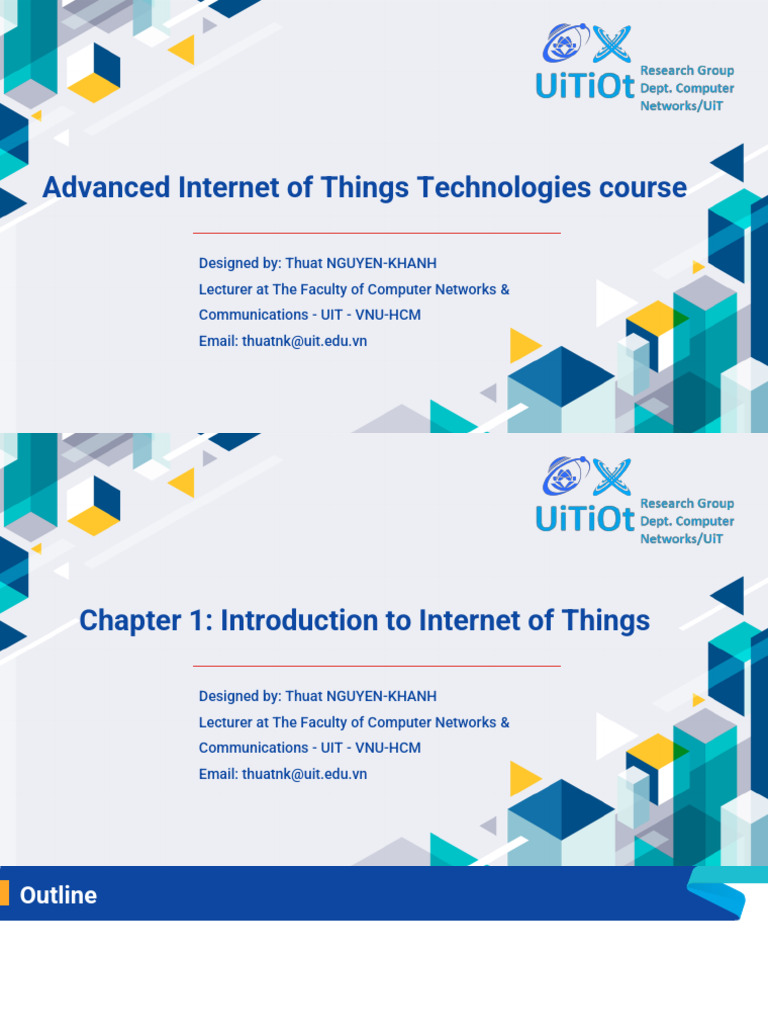 UiTiOt Research Group Dept. Computer Networks/UiT

Advanced Internet of Things Technologies course

Designed by: Thuat NGUYEN-KHANH
Lecturer at The Faculty of Computer Networks & Communications - UIT - VNU-HCM
Email: thuatnk@uit.edu.vn

UiTiOt Research Group Dept. Computer Networks/UiT

Chapter 1: Introduction to Internet of Things

Designed by: Thuat NGUYEN-KHANH
Lecturer at The Faculty of Computer Networks & Communications - UIT - VNU-HCM
Email: thuatnk@uit.edu.vn

Outline